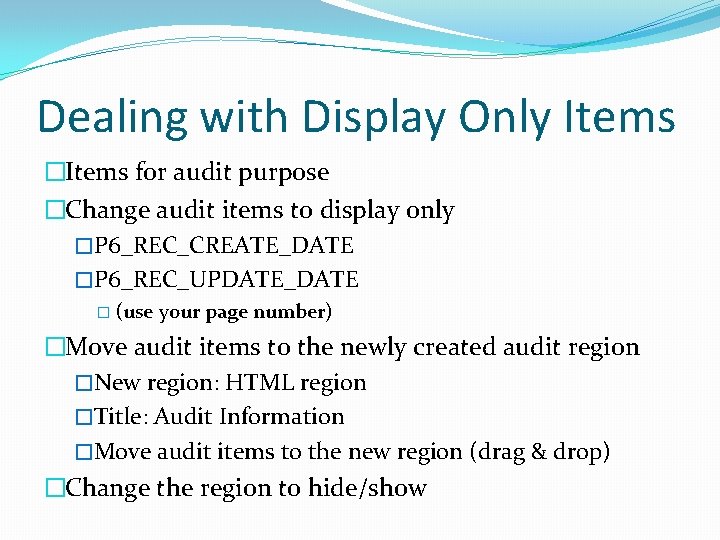 Dealing with Display Only Items

□Items for audit purpose

□Change audit items to display only

□P6_REC_CREATE_DATE

□P6_REC_UPDATE_DATE

□ (use your page number)

□Move audit items to the newly created audit region

□New region: HTML region

□Title: Audit Information

□Move audit items to the new region (drag & drop)

□Change the region to hide/show